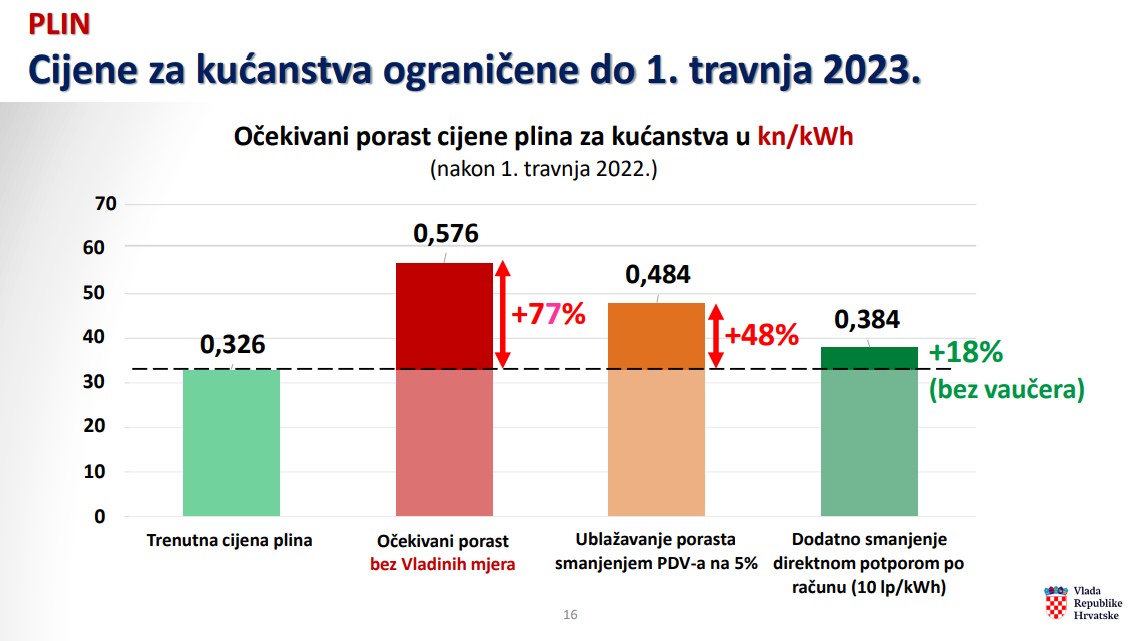 PLIN

Cijene za kućanstva ograničene do 1. travnja 2023.

Očekivani porast cijene plina za kućanstva u kn/kWh
(nakon 1. travnja 2022.)

70
60
50
40
30
20
10
0

0,326
0,576
+77%
0,484
+48%
0,384
+18%
(bez vaučera)

Trenutna cijena plina

Očekivani porast bez Vladinih mjera

Ublažavanje porasta smanjenjem PDV-a na 5%

Dodatno smanjenje direktnom potporom po računu (10 lp/kWh)

16

Vlada Republike Hrvatske